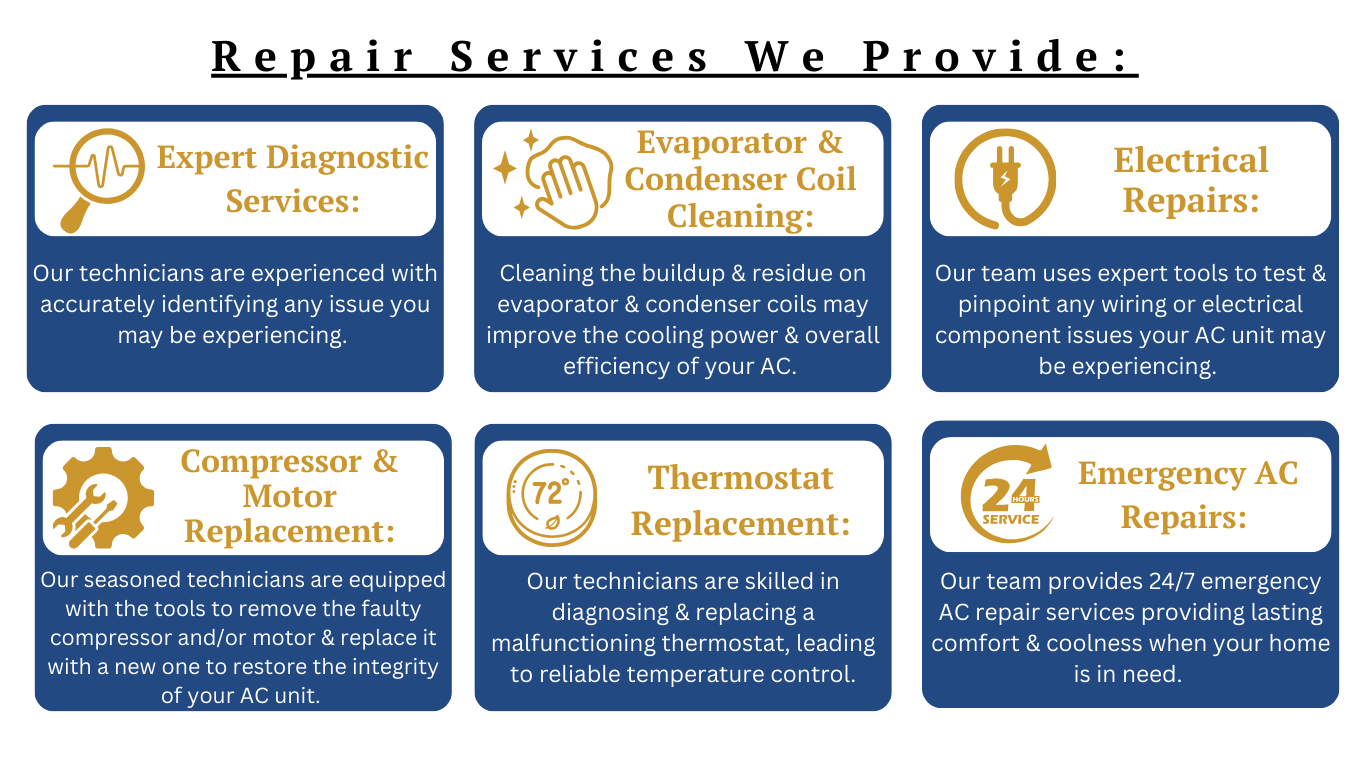 Repair Services We Provide:

Expert Diagnostic Services:

Our technicians are experienced with accurately identifying any issue you may be experiencing.

Evaporator & Condenser Coil Cleaning:

Cleaning the buildup & residue on evaporator & condenser coils may improve the cooling power & overall efficiency of your AC.

Electrical Repairs:

Our team uses expert tools to test & pinpoint any wiring or electrical component issues your AC unit may be experiencing.

Compressor & Motor Replacement:

Our seasoned technicians are equipped with the tools to remove the faulty compressor and/or motor & replace it with a new one to restore the integrity of your AC unit.

72°

Thermostat Replacement:

Our technicians are skilled in diagnosing & replacing a malfunctioning thermostat, leading to reliable temperature control.

24 HOURS SERVICE

Emergency AC Repairs:

Our team provides 24/7 emergency AC repair services providing lasting comfort & coolness when your home is in need.